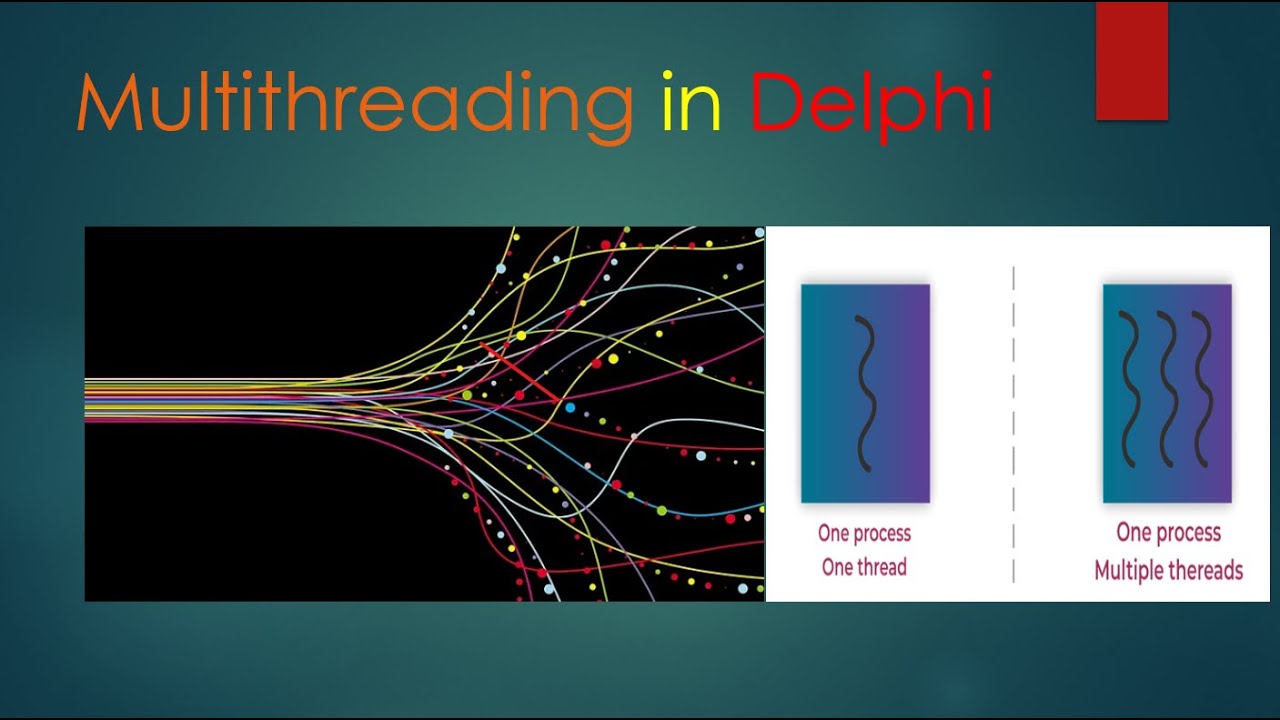 Multithreading in Delphi

One process
One thread

One process
Multiple thereads